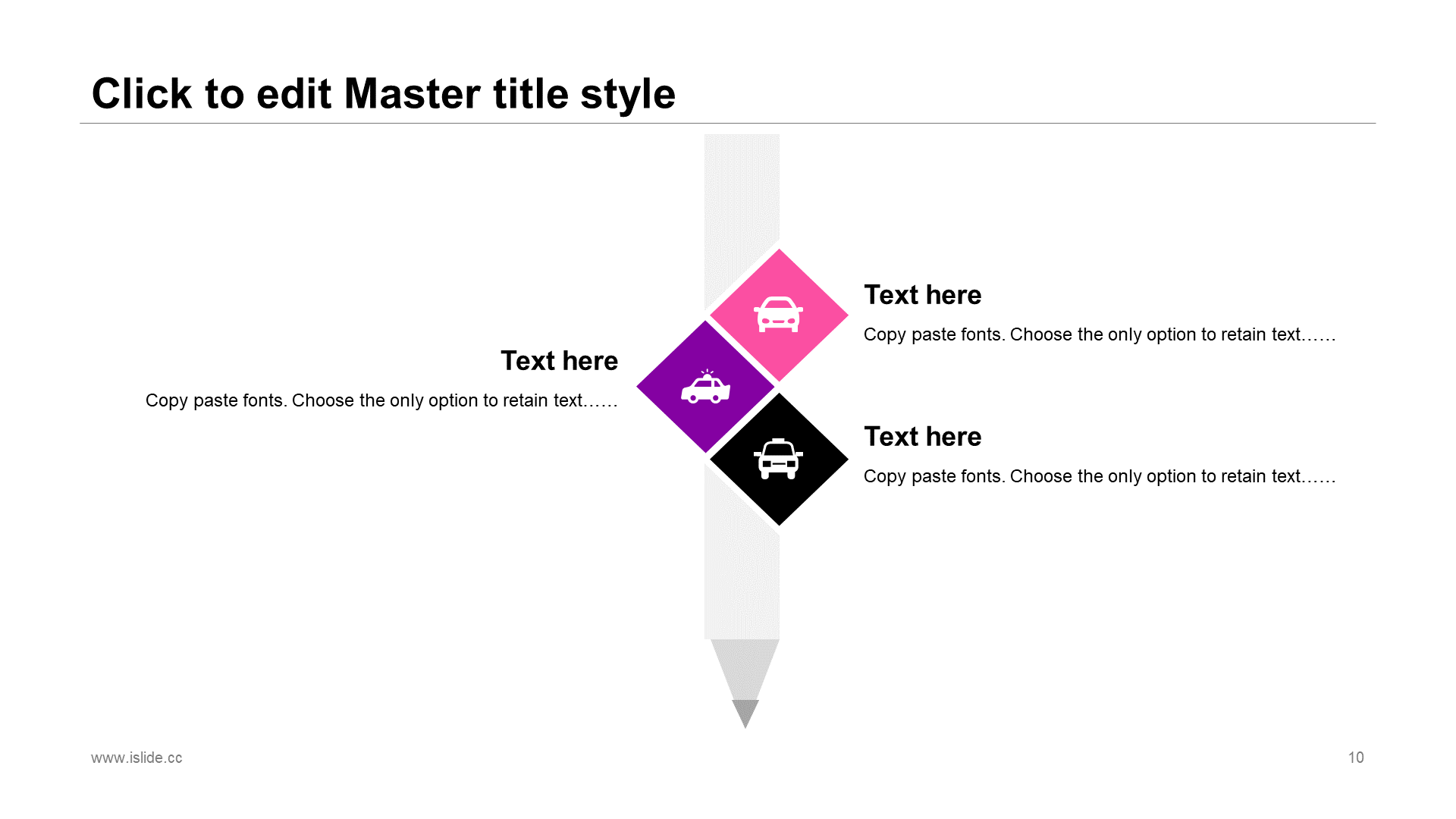 Click to edit Master title style

Text here

Copy paste fonts. Choose the only option to retain text……

Text here

Copy paste fonts. Choose the only option to retain text……

Text here

Copy paste fonts. Choose the only option to retain text……

www.islide.cc

10